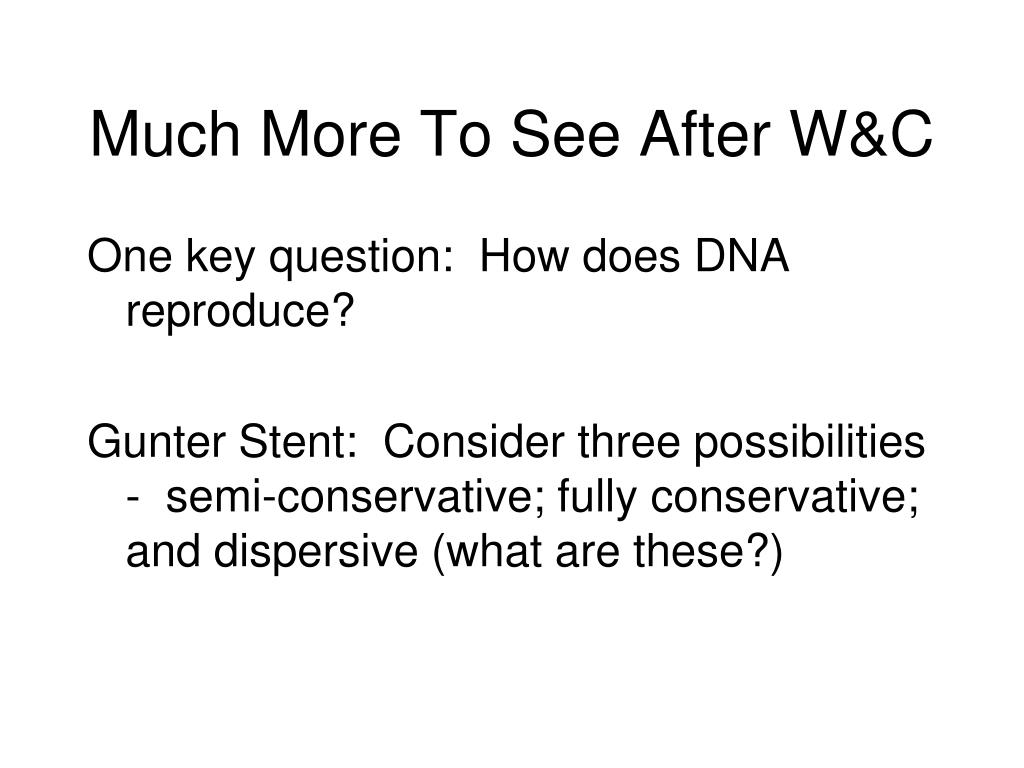 Much More To See After W&C

One key question:  How does DNA reproduce?

Gunter Stent:  Consider three possibilities -  semi-conservative; fully conservative; and dispersive (what are these?)